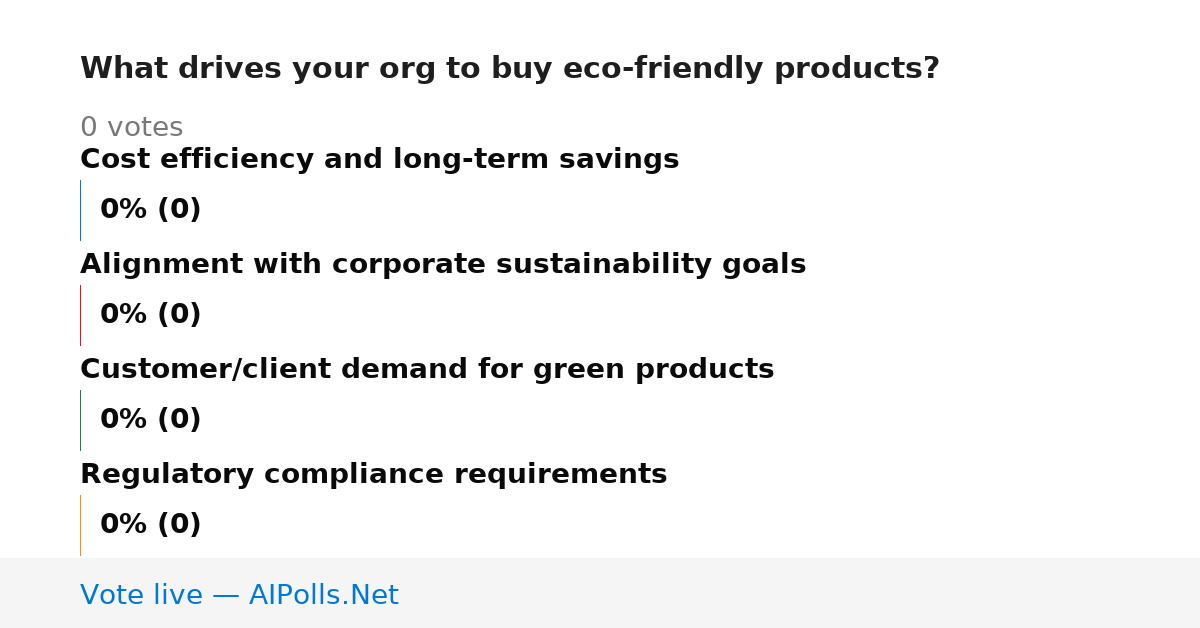 What drives your org to buy eco-friendly products?

0 votes

Cost efficiency and long-term savings

0% (0)

Alignment with corporate sustainability goals

0% (0)

Customer/client demand for green products

0% (0)

Regulatory compliance requirements

0% (0)

Vote live — AIPolls.Net